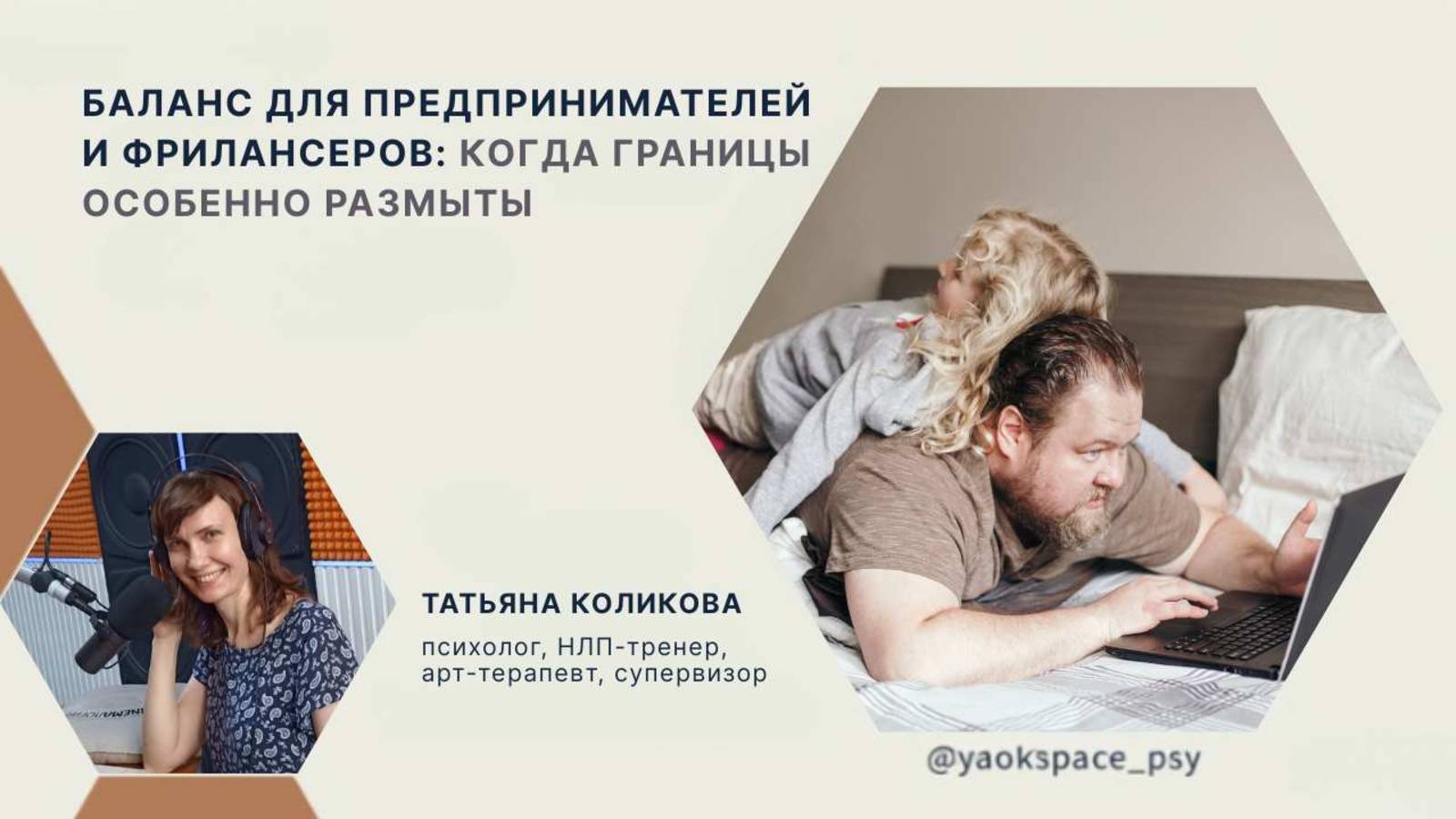 БАЛАНС ДЛЯ ПРЕДПРИНИМАТЕЛЕЙ И ФРИЛАНСЕРОВ: КОГДА ГРАНИЦЫ ОСОБЕННО РАЗМЫТЫ

ТАТЬЯНА КОЛИКОВА

психолог, НЛП-тренер, арт-терапевт, супервизор

@yaokspace_psy